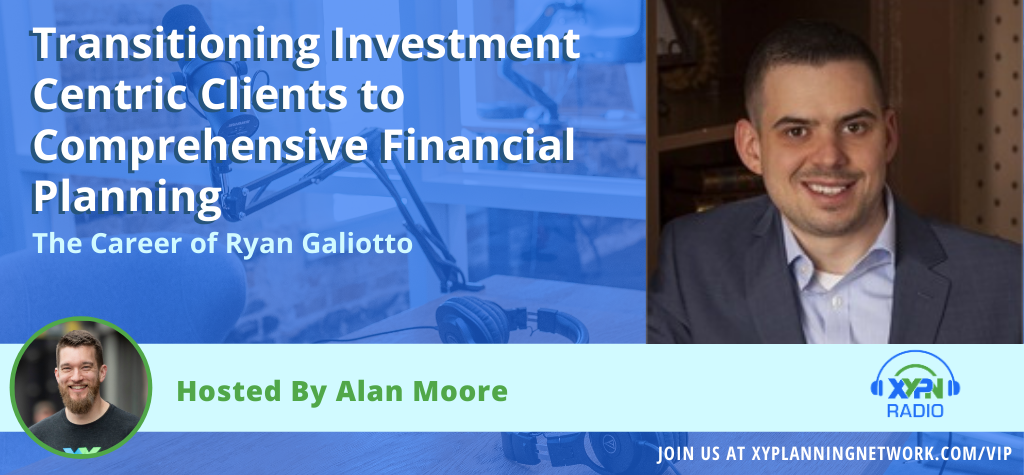 Transitioning Investment Centric Clients to Comprehensive Financial Planning

The Career of Ryan Galiotto

Hosted By Alan Moore

XYPN RADIO

JOIN US AT XYPLANNINGNETWORK.COM/VIP